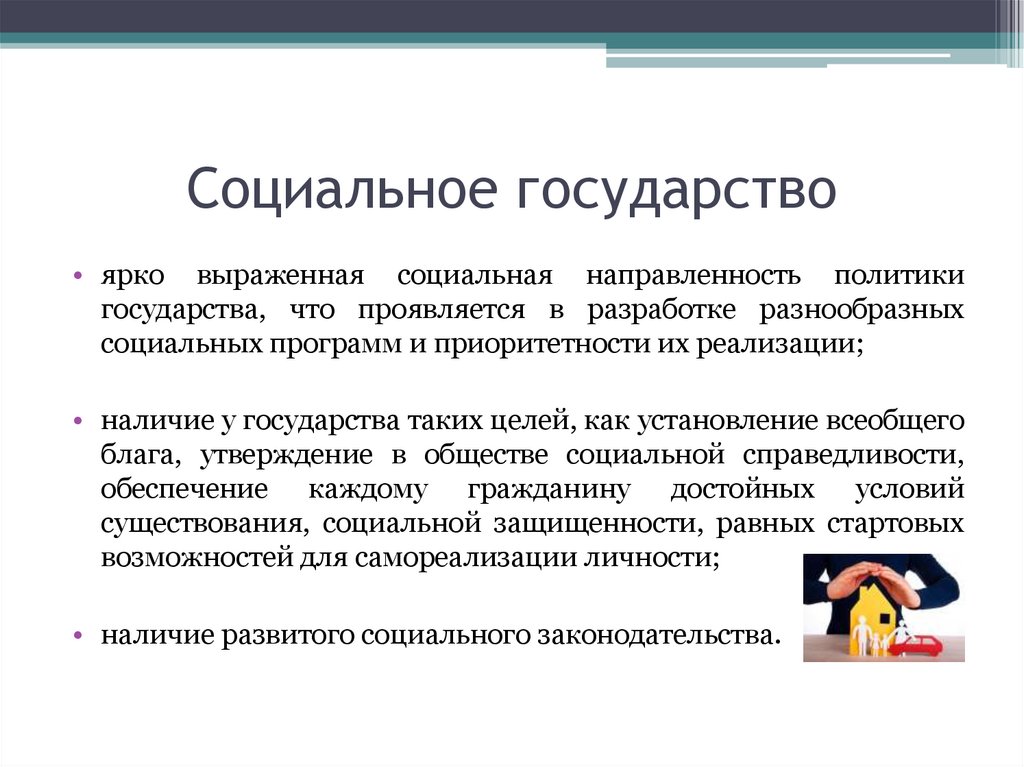 Социальное государство

• ярко выраженная социальная направленность политики государства, что проявляется в разработке разнообразных социальных программ и приоритетности их реализации;

• наличие у государства таких целей, как установление всеобщего блага, утверждение в обществе социальной справедливости, обеспечение каждому гражданину достойных условий существования, социальной защищенности, равных стартовых возможностей для самореализации личности;

• наличие развитого социального законодательства.